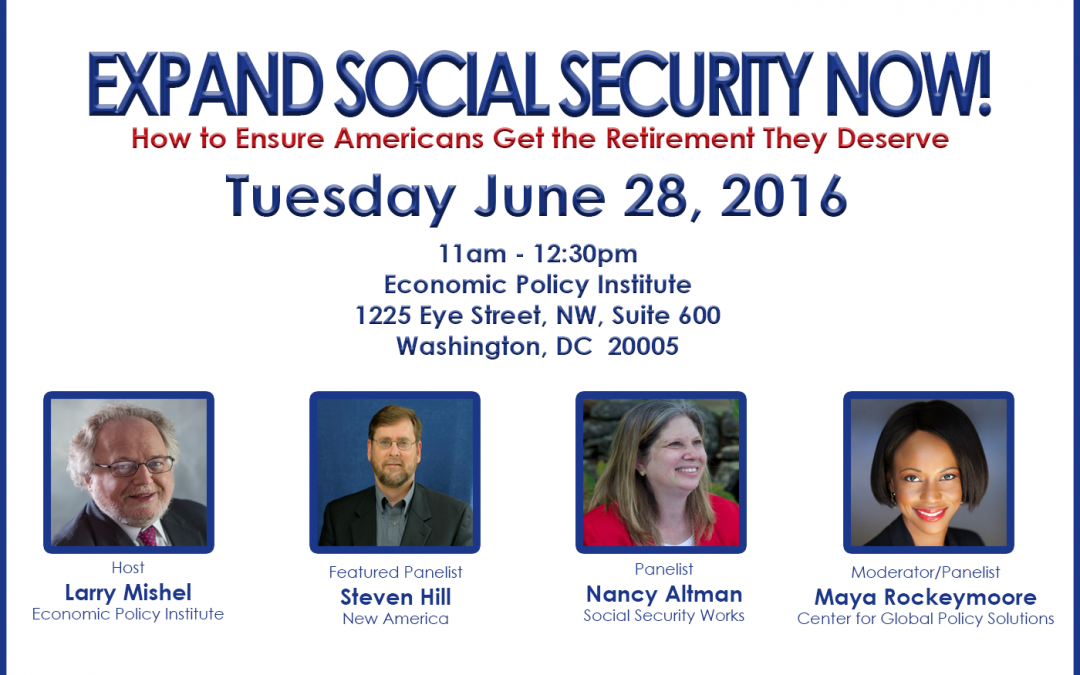 EXPAND SOCIAL SECURITY NOW!
How to Ensure Americans Get the Retirement They Deserve

Tuesday June 28, 2016

11am - 12:30pm
Economic Policy Institute
1225 Eye Street, NW, Suite 600
Washington, DC 20005

Host
Larry Mishel
Economic Policy Institute

Featured Panelist
Steven Hill
New America

Panelist
Nancy Altman
Social Security Works

Moderator/Panelist
Maya Rockeymoore
Center for Global Policy Solutions